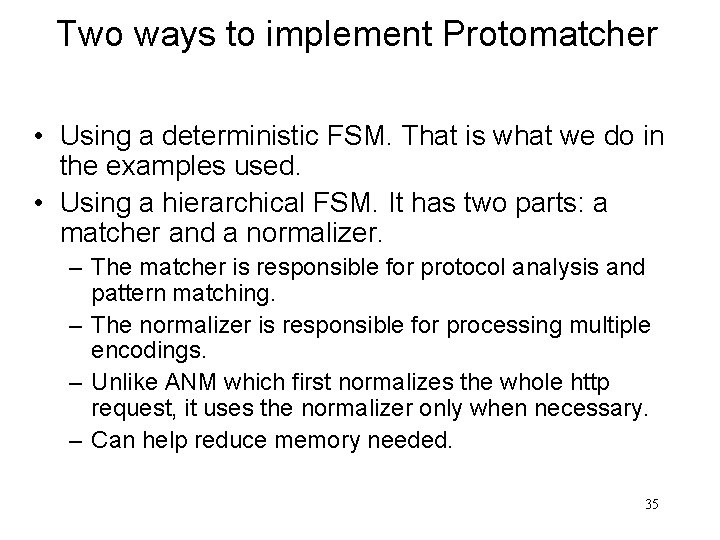 Two ways to implement Protomatcher

• Using a deterministic FSM. That is what we do in the examples used.
• Using a hierarchical FSM. It has two parts: a matcher and a normalizer.
– The matcher is responsible for protocol analysis and pattern matching.
– The normalizer is responsible for processing multiple encodings.
– Unlike ANM which first normalizes the whole http request, it uses the normalizer only when necessary.
– Can help reduce memory needed.

35